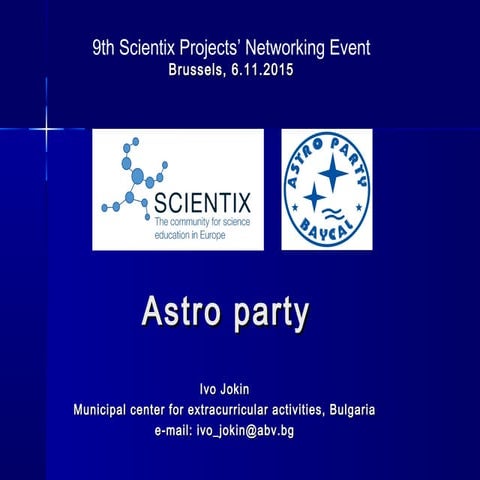 9th Scientix Projects' Networking Event
Brussels, 6.11.2015

SCIENTIX
The community for science education in Europe

ASTRO PARTY
BAYCAL

Astro party

Ivo Jokin
Municipal center for extracurricular activities, Bulgaria
e-mail: ivo_jokin@abv.bg